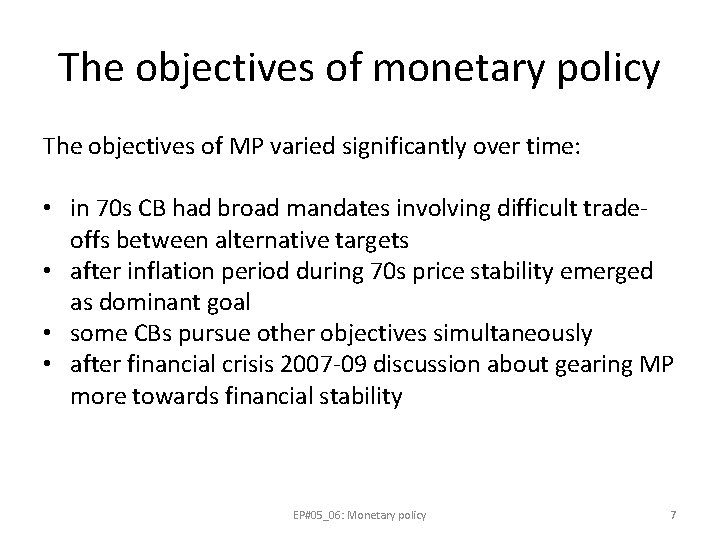 The objectives of monetary policy

The objectives of MP varied significantly over time:

• in 70s CB had broad mandates involving difficult trade-offs between alternative targets
• after inflation period during 70s price stability emerged as dominant goal
• some CBs pursue other objectives simultaneously
• after financial crisis 2007-09 discussion about gearing MP more towards financial stability

EP#05_06: Monetary policy

7